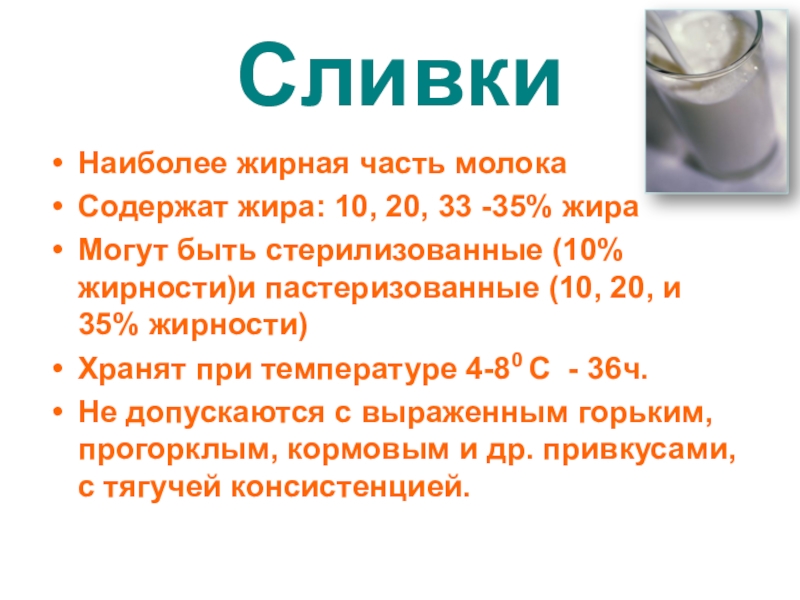 Сливки

• Наиболее жирная часть молока
• Содержат жира: 10, 20, 33 -35% жира
• Могут быть стерилизованные (10% жирности)и пастеризованные (10, 20, и 35% жирности)
• Хранят при температуре 4-8$^0$ С - 36ч.
• Не допускаются с выраженным горьким, прогорклым, кормовым и др. привкусами, с тягучей консистенцией.